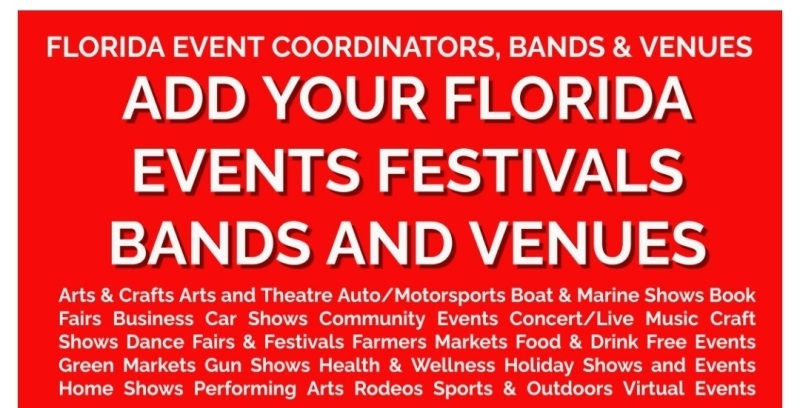 FLORIDA EVENT COORDINATORS, BANDS & VENUES

ADD YOUR FLORIDA EVENTS FESTIVALS BANDS AND VENUES

Arts & Crafts Arts and Theatre Auto/Motorsports Boat & Marine Shows Book Fairs Business Car Shows Community Events Concert/Live Music Craft Shows Dance Fairs & Festivals Farmers Markets Food & Drink Free Events Green Markets Gun Shows Health & Wellness Holiday Shows and Events Home Shows Performing Arts Rodeos Sports & Outdoors Virtual Events